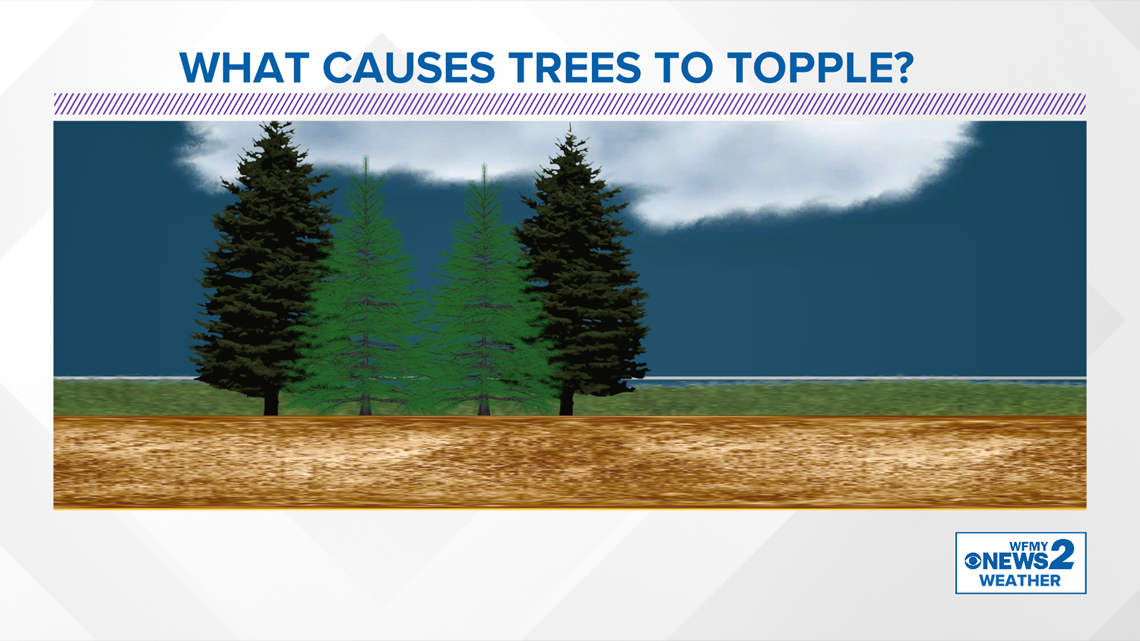 WHAT CAUSES TREES TO TOPPLE?

WFMY NEWS 2 WEATHER